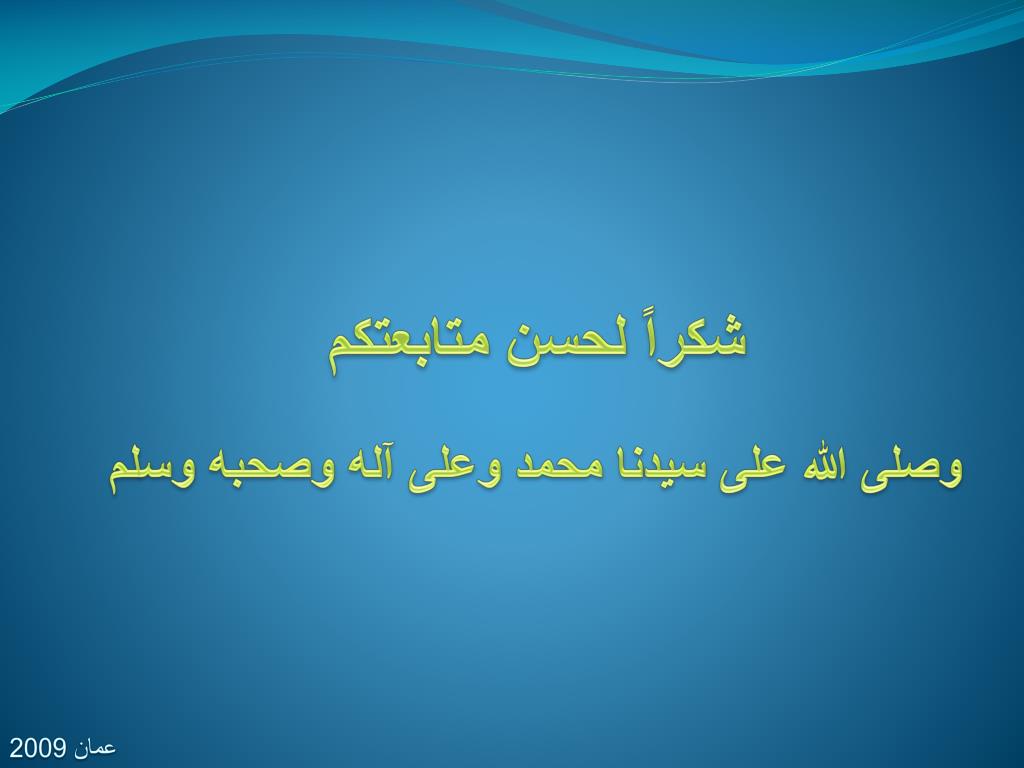 شكراً لحسن متابعتكم

وصلى الله على سيدنا محمد وعلى آله وصحبه وسلم

عمان 2009